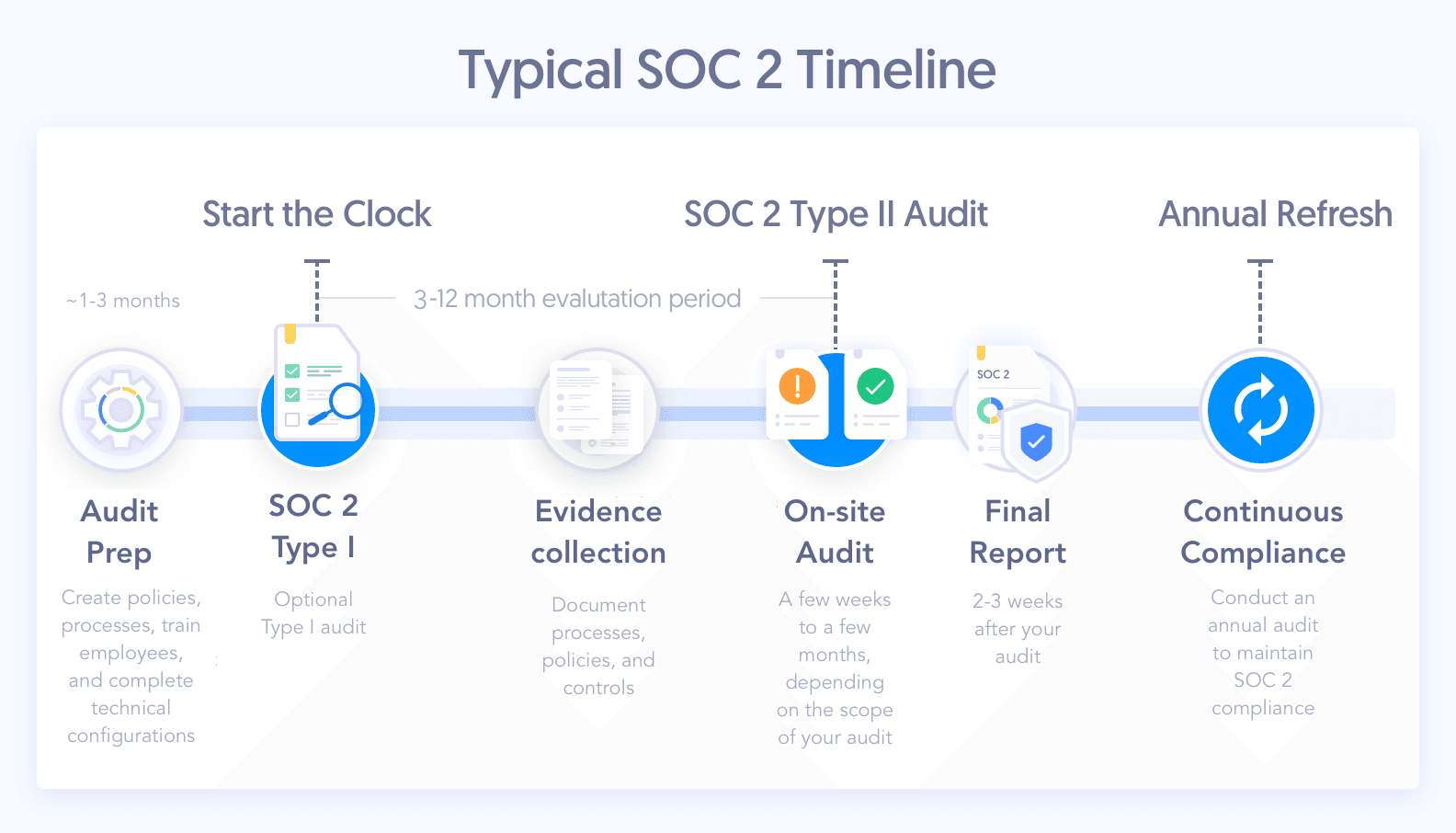 Typical SOC 2 Timeline

Start the Clock

SOC 2 Type II Audit

Annual Refresh

~1-3 months

3-12 month evalutation period

SOC 2

Audit Prep

Create policies, processes, train employees, and complete technical configurations

SOC 2 Type I

Optional Type I audit

Evidence collection

Document processes, policies, and controls

On-site Audit

A few weeks to a few months, depending on the scope of your audit

Final Report

2-3 weeks after your audit

Continuous Compliance

Conduct an annual audit to maintain SOC 2 compliance